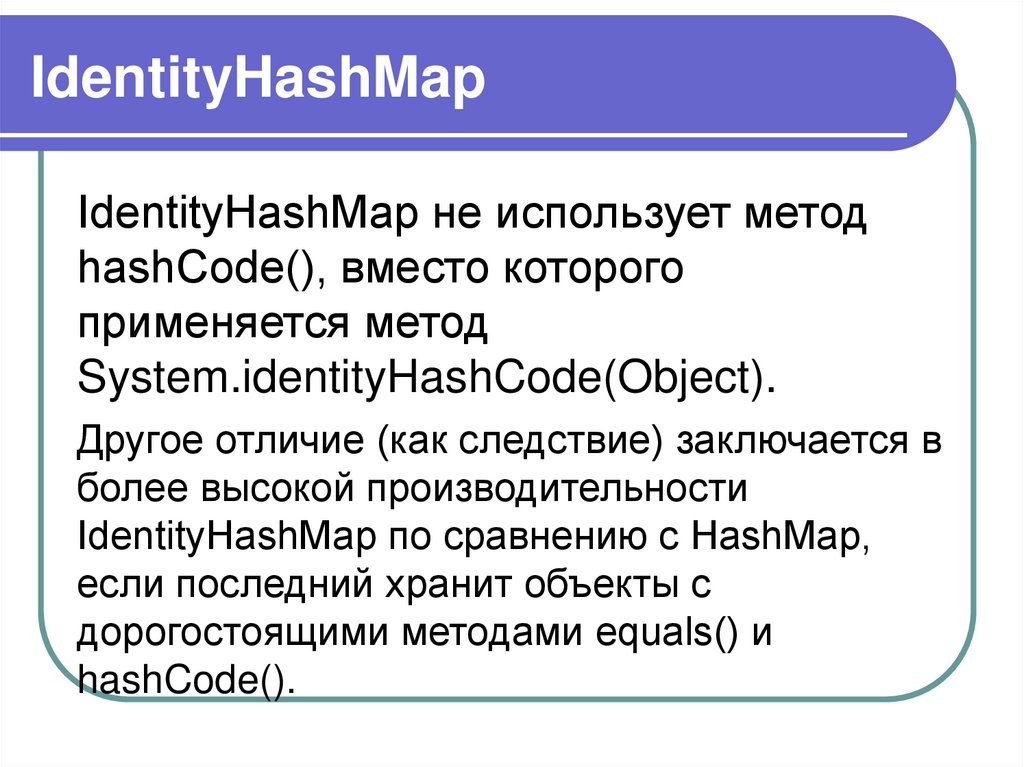 IdentityHashMap

IdentityHashMap не использует метод hashCode(), вместо которого применяется метод System.identityHashCode(Object).

Другое отличие (как следствие) заключается в более высокой производительности IdentityHashMap по сравнению с HashMap, если последний хранит объекты с дорогостоящими методами equals() и hashCode().